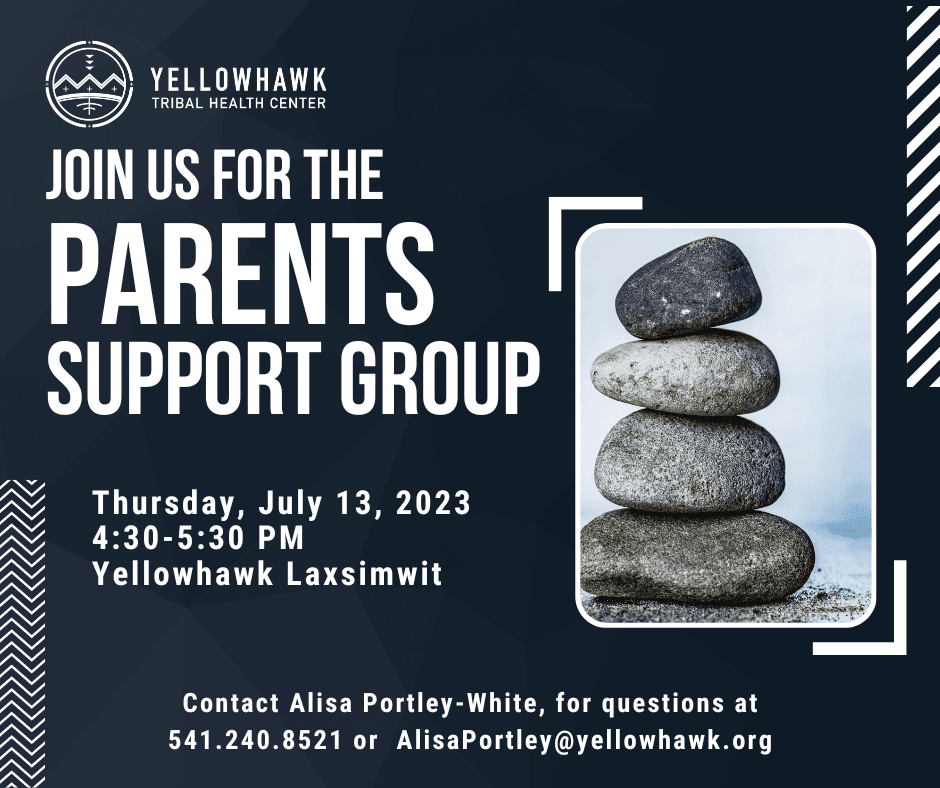 YELLOWHAWK
TRIBAL HEALTH CENTER

JOIN US FOR THE
PARENTS
SUPPORT GROUP

Thursday, July 13, 2023
4:30-5:30 PM
Yellowhawk Laxsimwit

Contact Alisa Portley-White, for questions at
541.240.8521 or AlisaPortley@yellowhawk.org